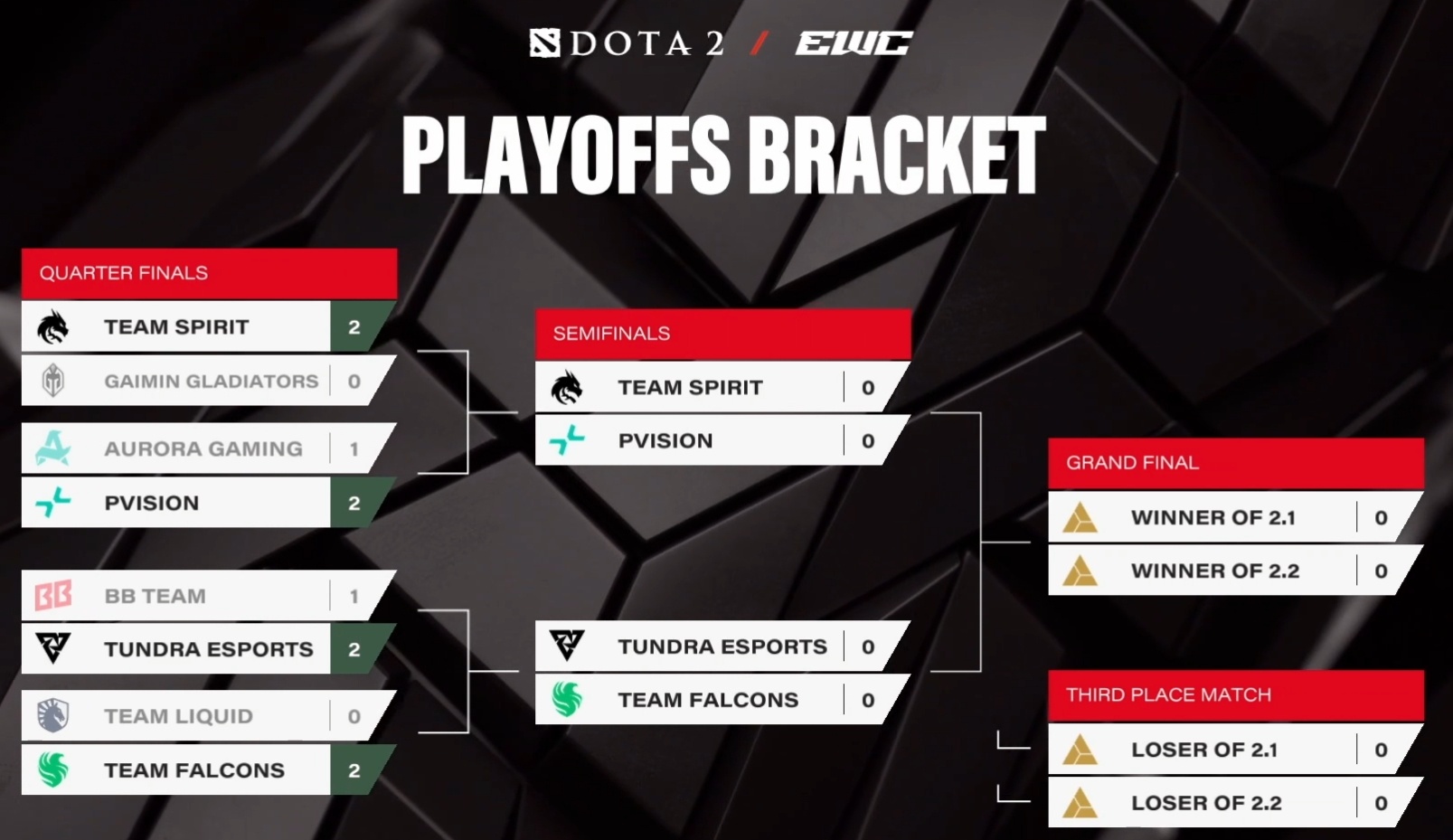 DOTA 2 / EWC

PLAYOFFS BRACKET

QUARTER FINALS

TEAM SPIRIT 2
GAIMIN GLADIATORS 0

AURORA GAMING 1
PVISION 2

BB TEAM 1
TUNDRA ESPORTS 2

TEAM LIQUID 0
TEAM FALCONS 2

SEMIFINALS

TEAM SPIRIT 0
PVISION 0

TUNDRA ESPORTS 0
TEAM FALCONS 0

GRAND FINAL

WINNER OF 2.1 0
WINNER OF 2.2 0

THIRD PLACE MATCH

LOSER OF 2.1 0
LOSER OF 2.2 0